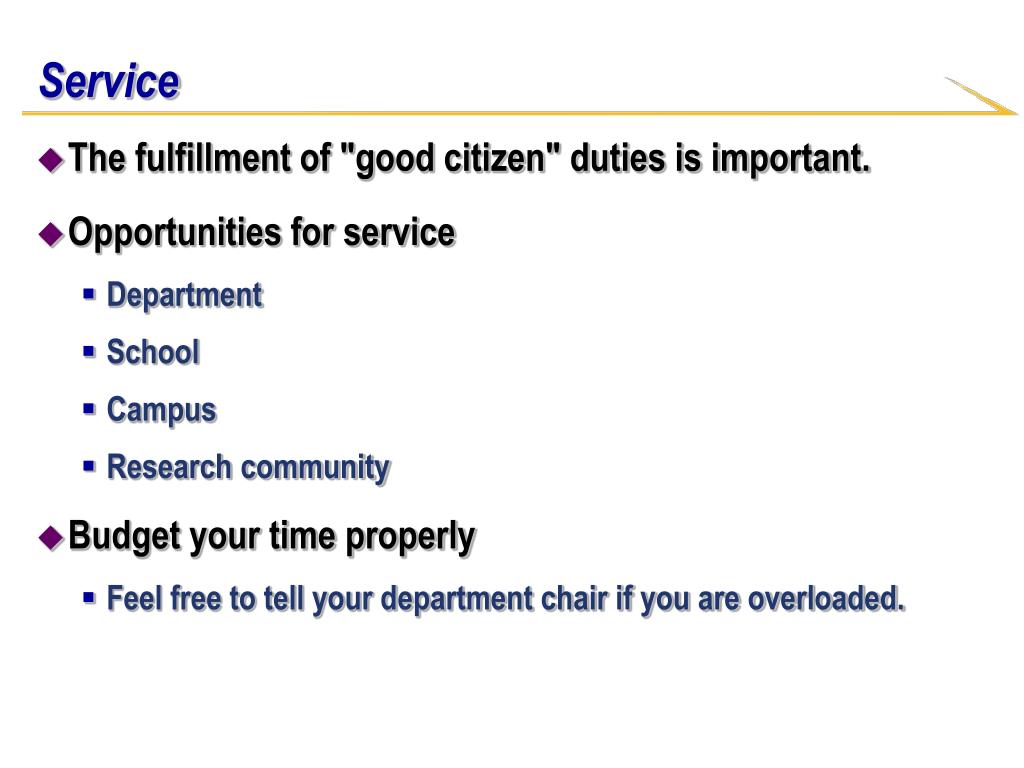 Service

The fulfillment of "good citizen" duties is important.

Opportunities for service

Department

School

Campus

Research community

Budget your time properly

Feel free to tell your department chair if you are overloaded.